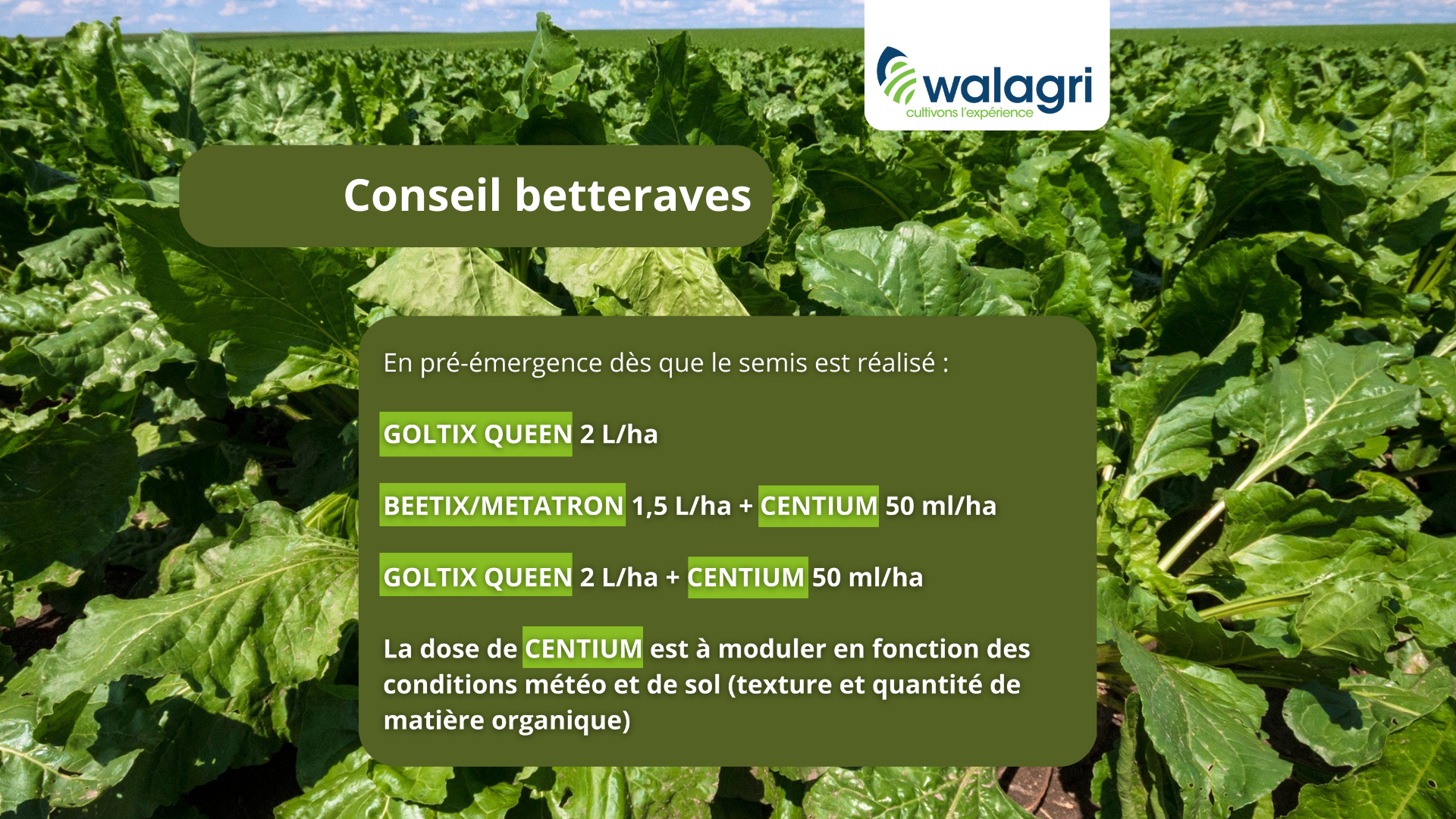 walagri
cultivons l'expérience

Conseil betteraves

En pré-émergence dès que le semis est réalisé :

GOLTIX QUEEN 2 L/ha

BEETIX/METATRON 1,5 L/ha + CENTIUM 50 ml/ha

GOLTIX QUEEN 2 L/ha + CENTIUM 50 ml/ha

La dose de CENTIUM est à moduler en fonction des conditions météo et de sol (texture et quantité de matière organique)